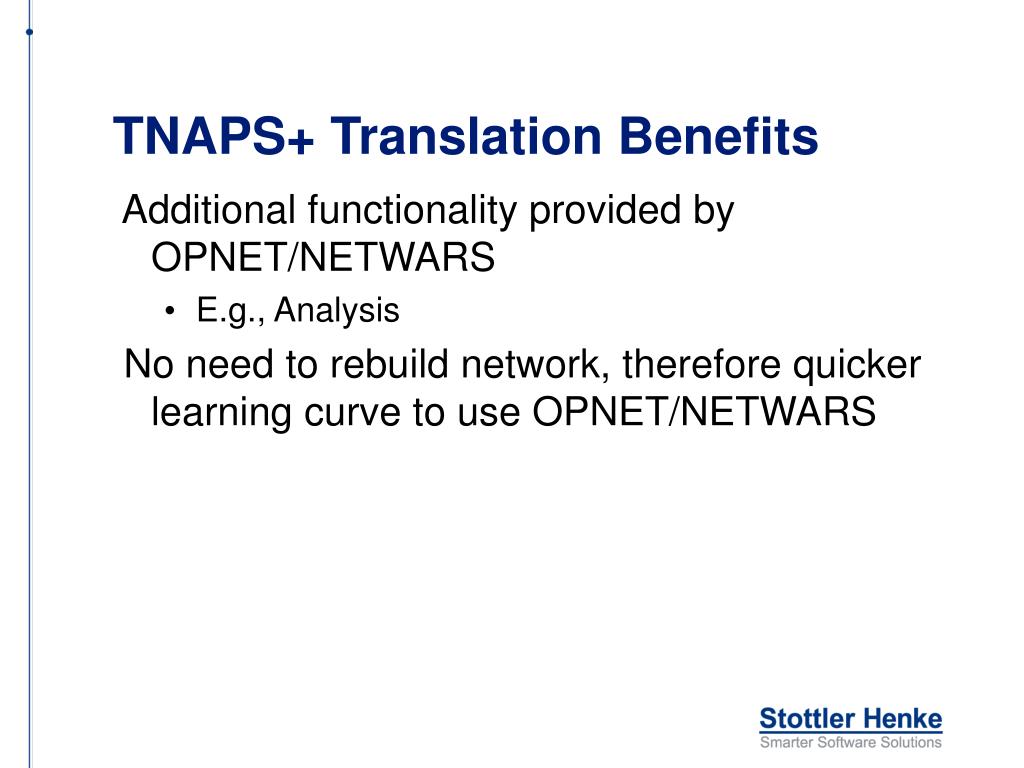 TNAPS+ Translation Benefits

Additional functionality provided by OPNET/NETWARS

• E.g., Analysis

No need to rebuild network, therefore quicker learning curve to use OPNET/NETWARS

Stottler Henke
Smarter Software Solutions